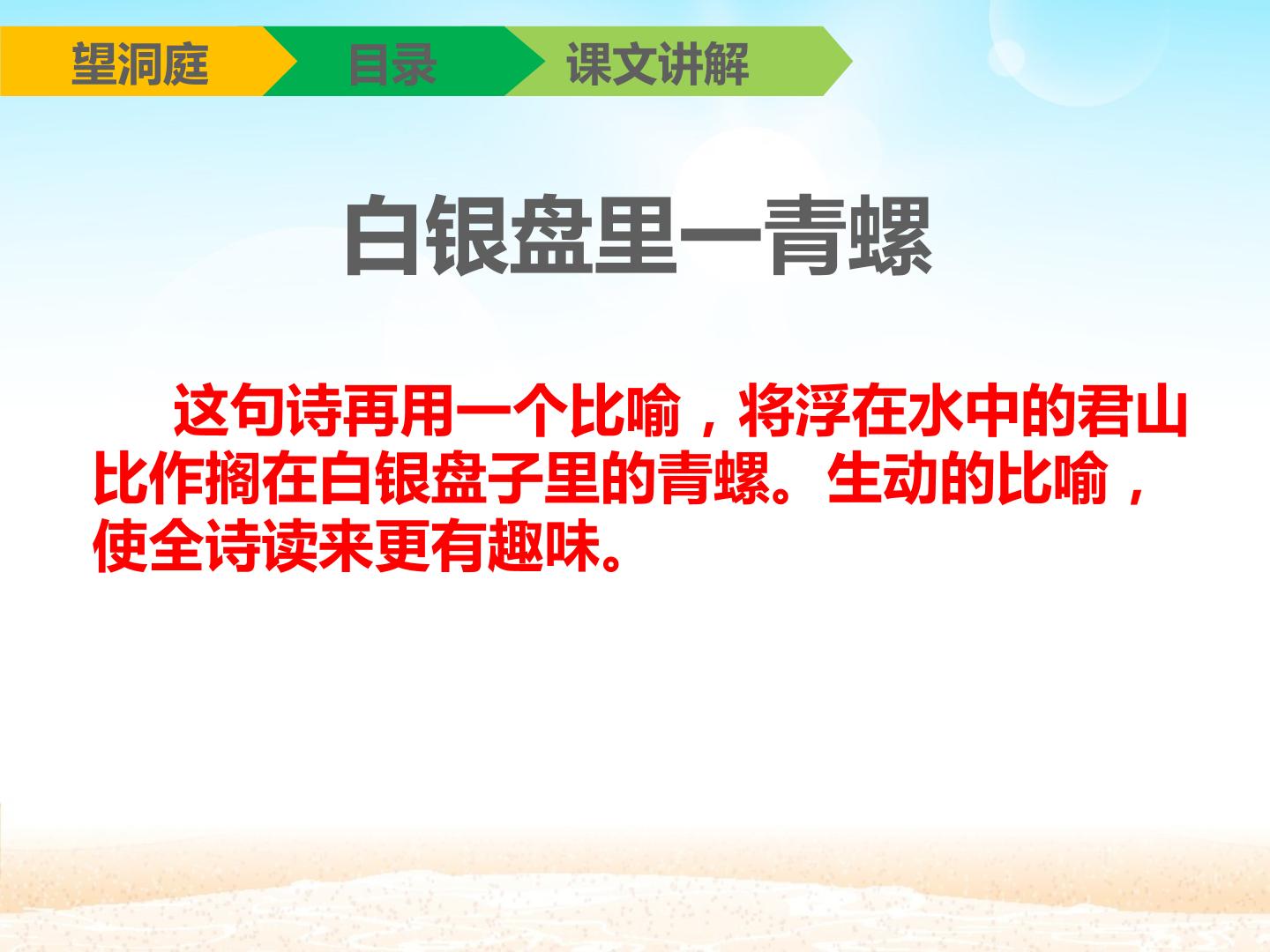 望洞庭 目录 课文讲解

白银盘里一青螺

这句诗再用一个比喻，将浮在水中的君山比作搁在白银盘子里的青螺。生动的比喻，使全诗读来更有趣味。